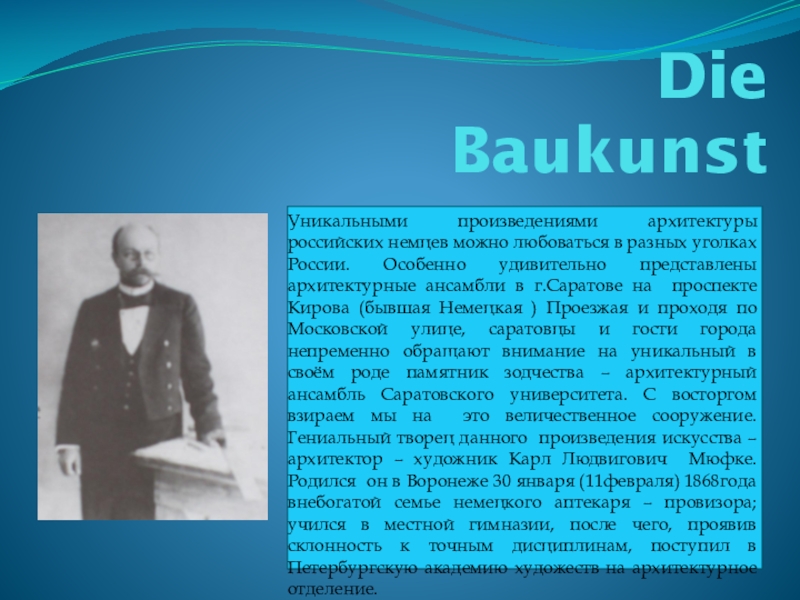 Die Baukunst

Уникальными произведениями архитектуры российских немцев можно любоваться в разных уголках России. Особенно удивительно представлены архитектурные ансамбли в г.Саратове на проспекте Кирова (бывшая Немецкая ) Проезжая и проходя по Московской улице, саратовцы и гости города непременно обращают внимание на уникальный в своём роде памятник зодчества – архитектурный ансамбль Саратовского университета. С восторгом взираем мы на это величественное сооружение. Гениальный творец данного произведения искусства – архитектор – художник Карл Людвигович Мюфке. Родился он в Воронеже 30 января (11февраля) 1868года внебогатой семье немецкого аптекаря – провизора; учился в местной гимназии, после чего, проявив склонность к точным дисциплинам, поступил в Петербургскую академию художеств на архитектурное отделение.